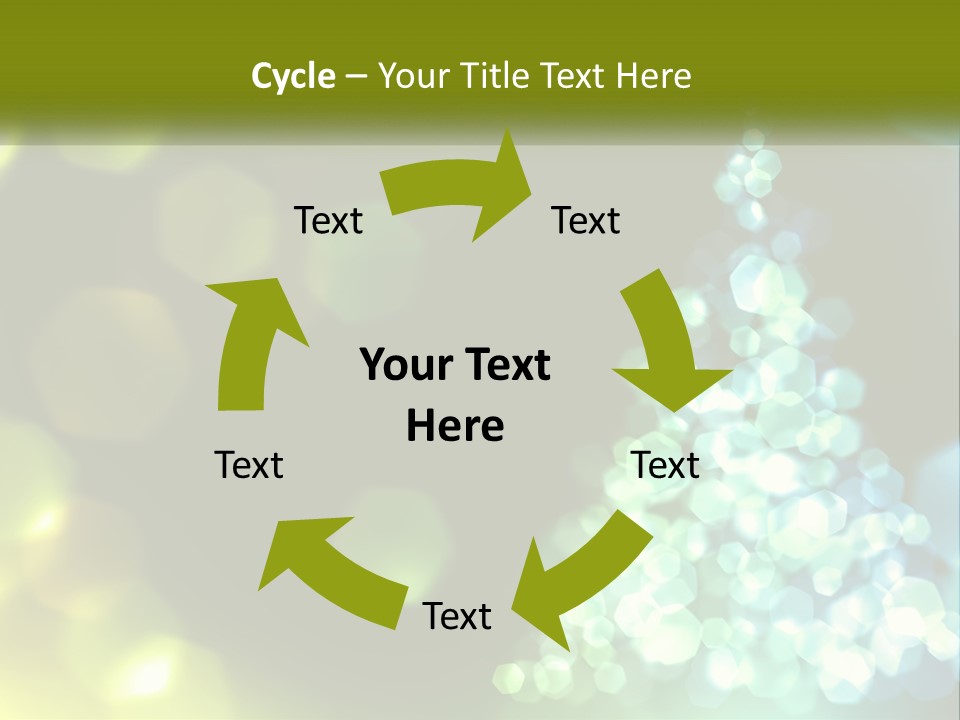 Cycle – Your Title Text Here

Text

Text

Your Text Here

Text

Text

Text